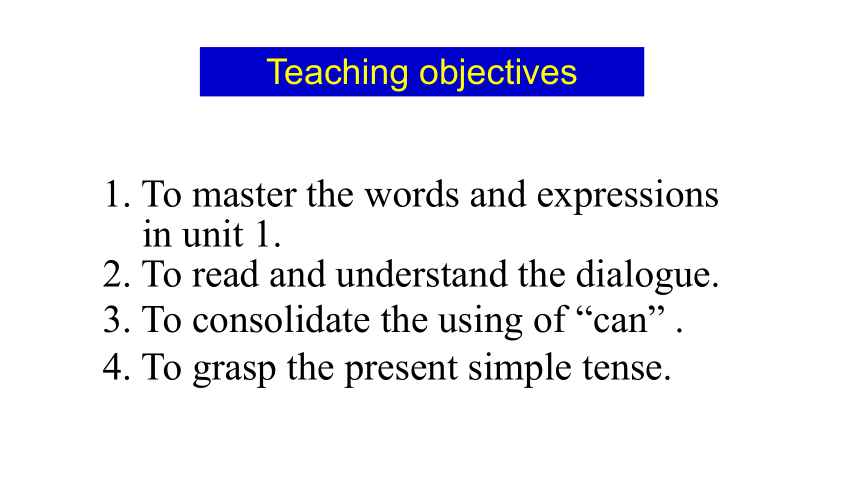 Teaching objectives

1. To master the words and expressions in unit 1.
2. To read and understand the dialogue.
3. To consolidate the using of “can” .
4. To grasp the present simple tense.